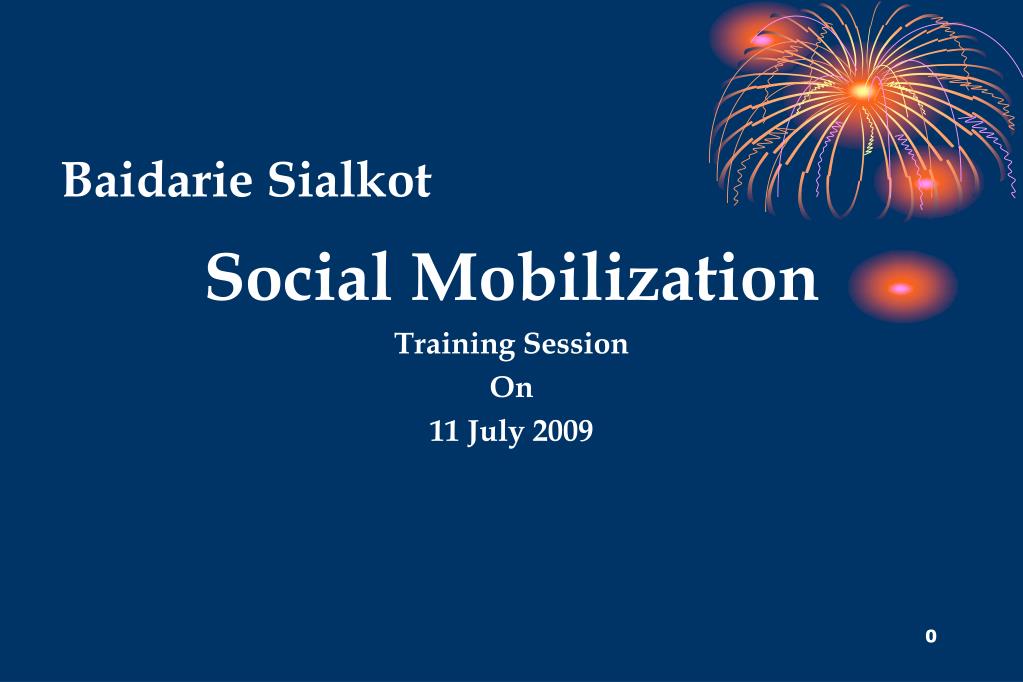 Baidarie Sialkot

Social Mobilization

Training Session

On

11 July 2009

0